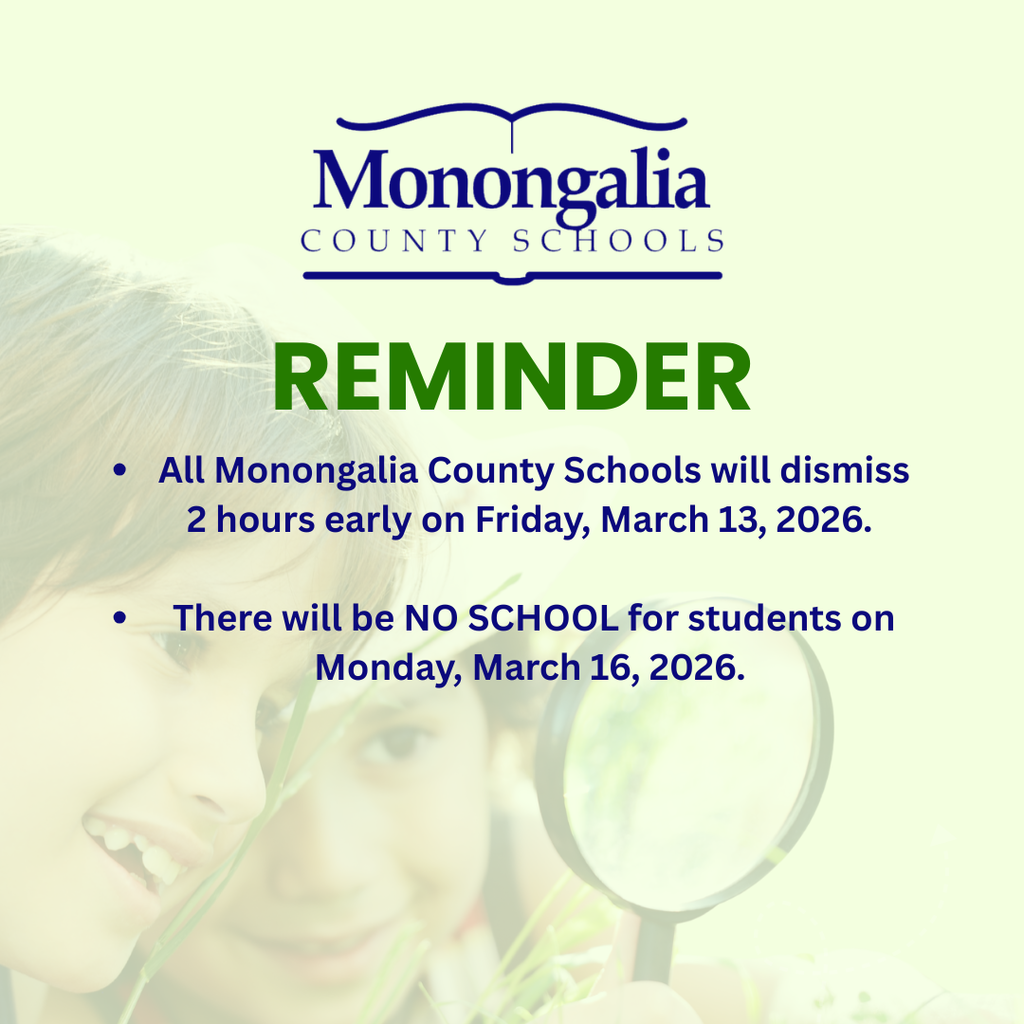 Monongalia
COUNTY SCHOOLS

REMINDER

• All Monongalia County Schools will dismiss 2 hours early on Friday, March 13, 2026.

• There will be NO SCHOOL for students on Monday, March 16, 2026.